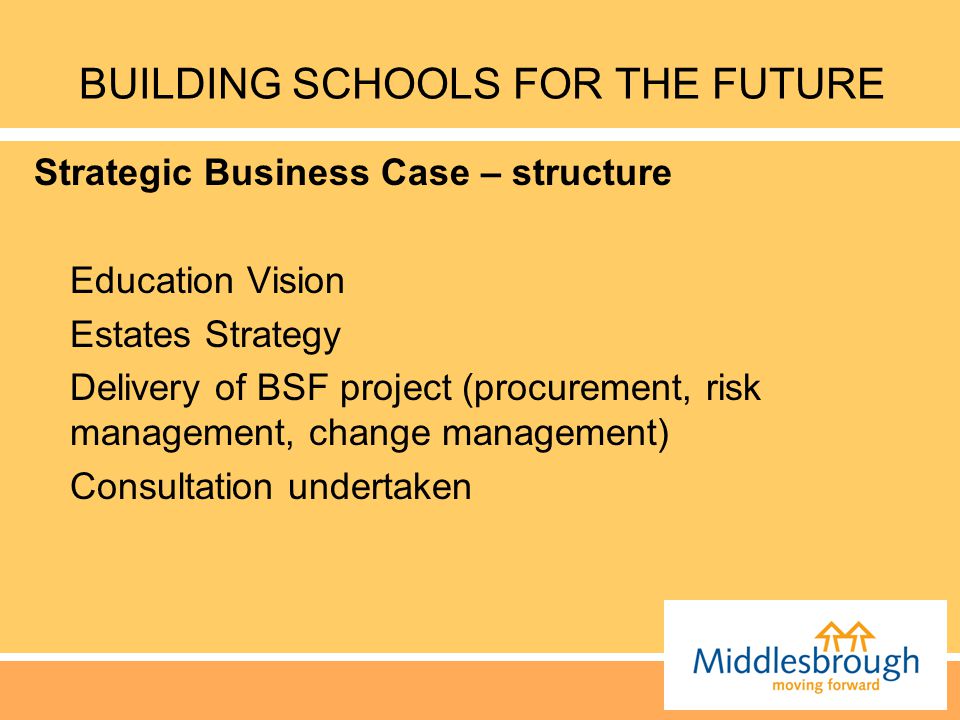 BUILDING SCHOOLS FOR THE FUTURE

**Strategic Business Case – structure**

Education Vision

Estates Strategy

Delivery of BSF project (procurement, risk management, change management)

Consultation undertaken

Middlesbrough
moving forward